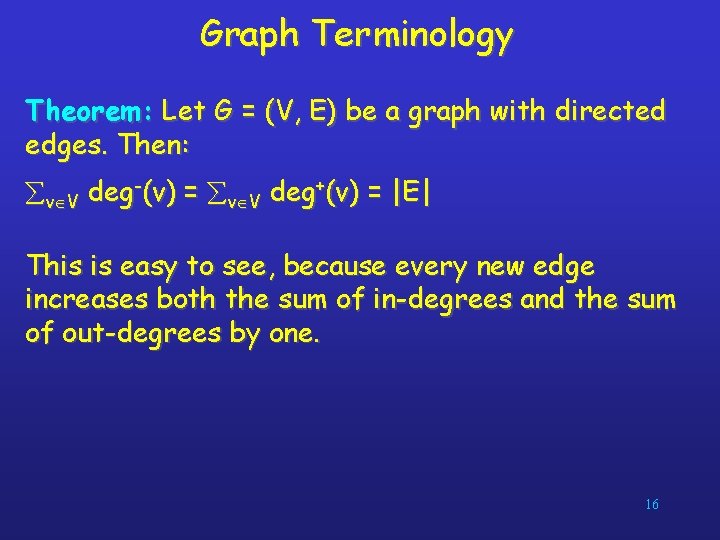 Graph Terminology

Theorem: Let G = (V, E) be a graph with directed edges. Then:

$\sum_{v \in V} deg^-(v) = \sum_{v \in V} deg^+(v) = |E|$

This is easy to see, because every new edge increases both the sum of in-degrees and the sum of out-degrees by one.

16